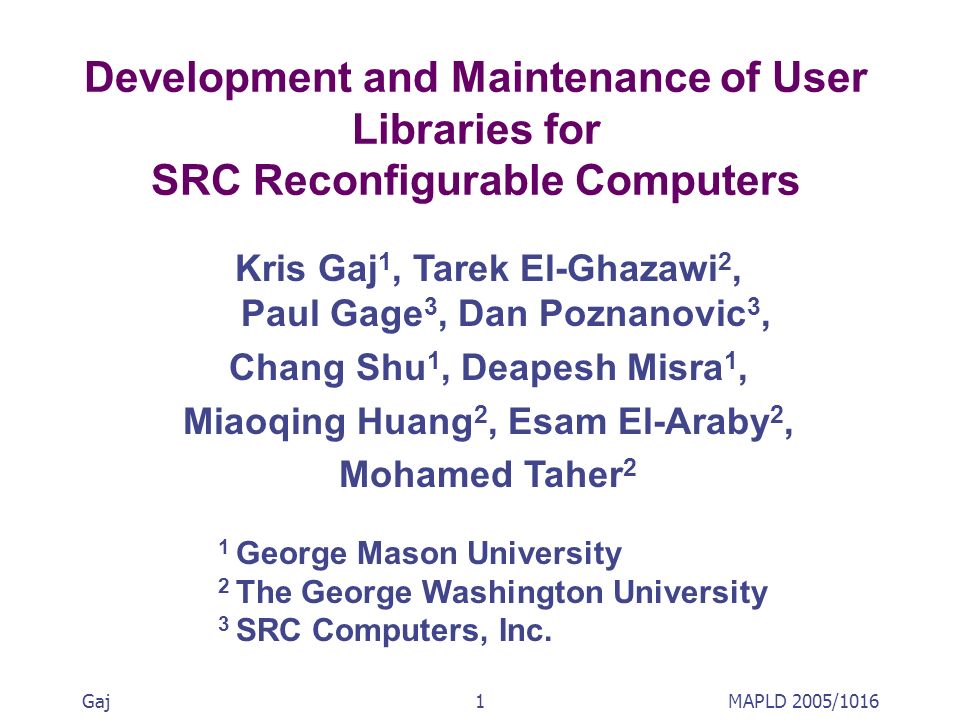 Development and Maintenance of User Libraries for
SRC Reconfigurable Computers

Kris Gaj$^1$, Tarek El-Ghazawi$^2$,
Paul Gage$^3$, Dan Poznanovic$^3$,
Chang Shu$^1$, Deapesh Misra$^1$,
Miaoqing Huang$^2$, Esam El-Araby$^2$,
Mohamed Taher$^2$

$^1$ George Mason University
$^2$ The George Washington University
$^3$ SRC Computers, Inc.

Gaj 1 MAPLD 2005/1016